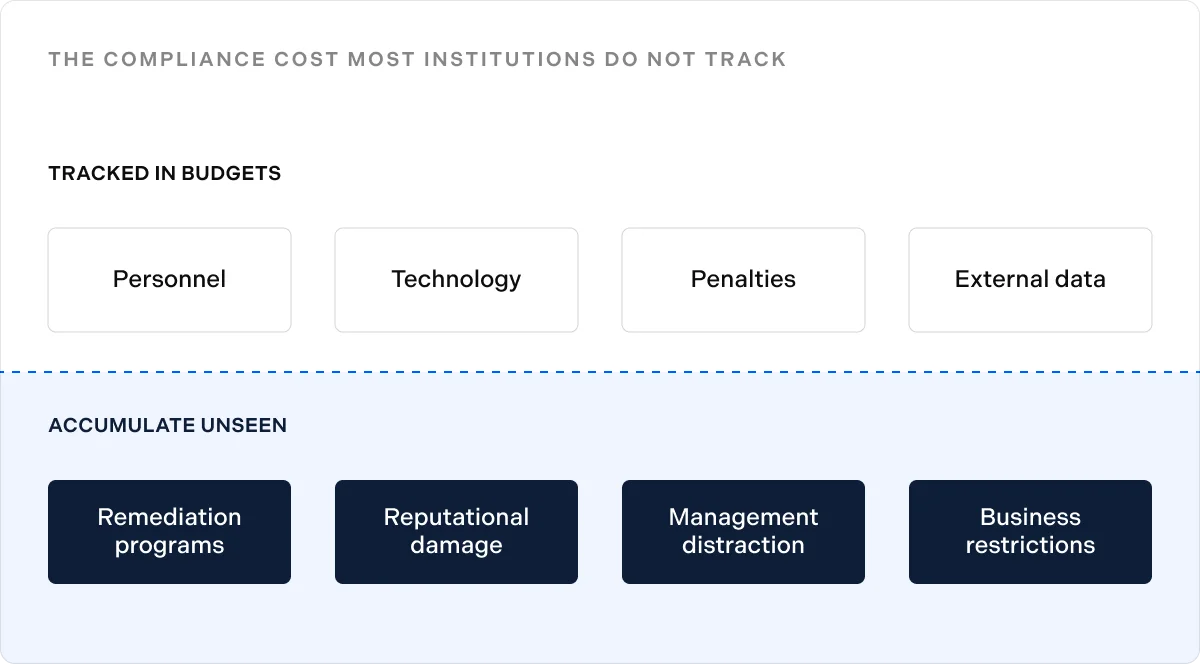 THE COMPLIANCE COST MOST INSTITUTIONS DO NOT TRACK

TRACKED IN BUDGETS

Personnel

Technology

Penalties

External data

ACCUMULATE UNSEEN

Remediation programs

Reputational damage

Management distraction

Business restrictions